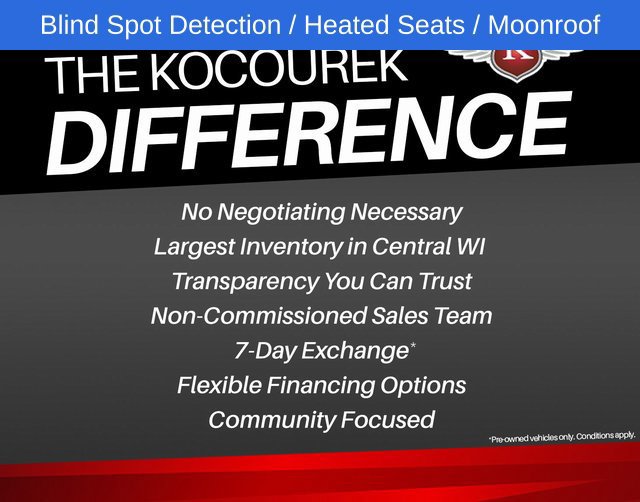 Blind Spot Detection / Heated Seats / Moonroof

THE KOCOUREK
DIFFERENCE

No Negotiating Necessary
Largest Inventory in Central WI
Transparency You Can Trust
Non-Commissioned Sales Team
7-Day Exchange*
Flexible Financing Options
Community Focused

*Pre-owned vehicles only. Conditions apply.